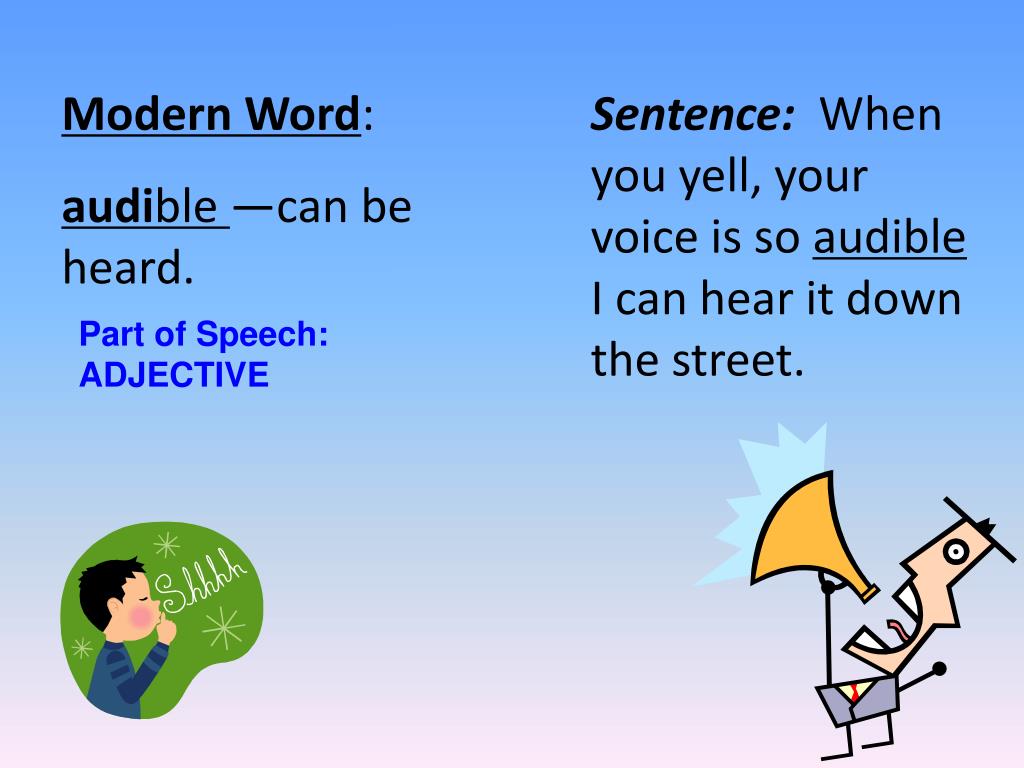 Modern Word:

audible —can be heard.

Part of Speech:
ADJECTIVE

Shhhh

Sentence: When you yell, your voice is so audible I can hear it down the street.